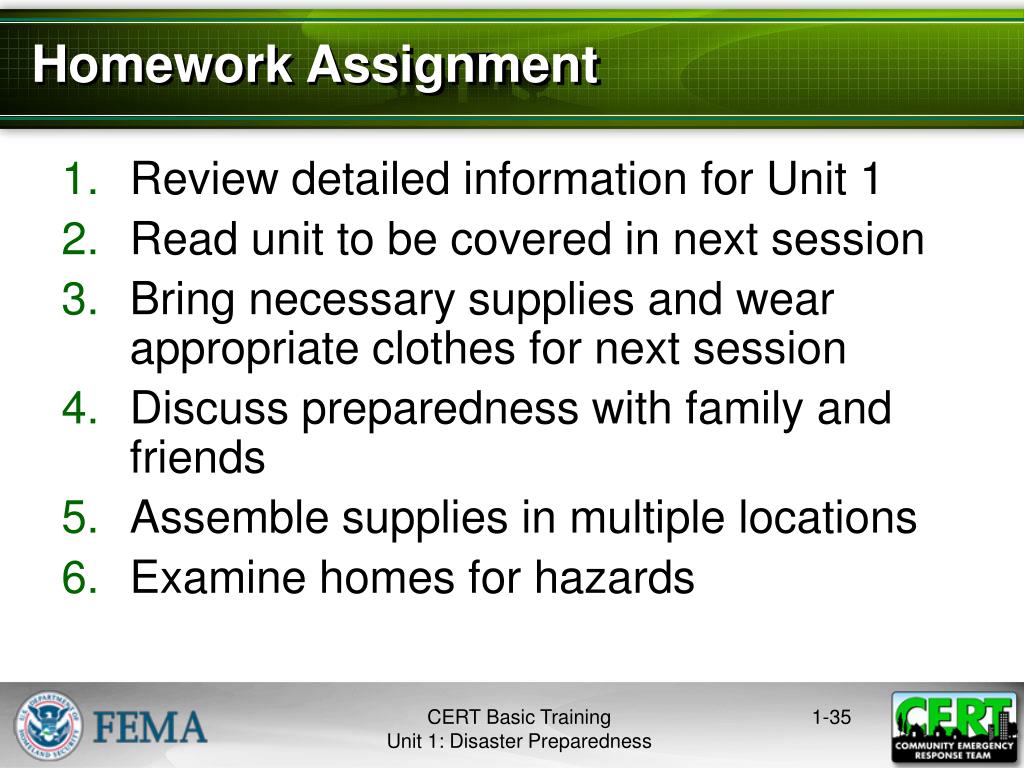 Homework Assignment

1. Review detailed information for Unit 1
2. Read unit to be covered in next session
3. Bring necessary supplies and wear appropriate clothes for next session
4. Discuss preparedness with family and friends
5. Assemble supplies in multiple locations
6. Examine homes for hazards

U.S. DEPARTMENT OF HOMELAND SECURITY

FEMA

CERT Basic Training
Unit 1: Disaster Preparedness

1-35

CERT
COMMUNITY EMERGENCY RESPONSE TEAM